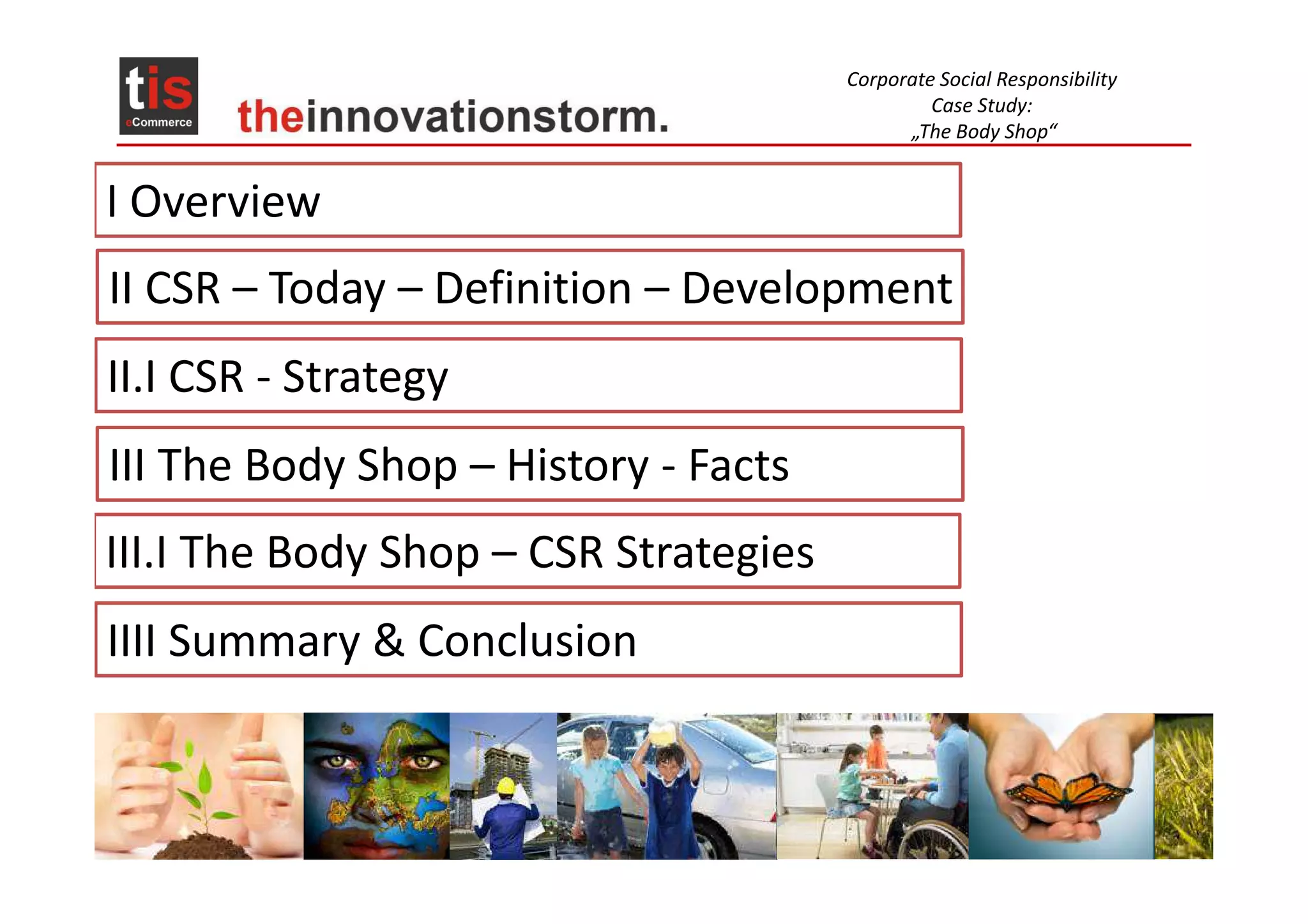 tis
eCommerce

theinnovationstorm.

Corporate Social Responsibility
Case Study:
„The Body Shop“

I Overview

II CSR – Today – Definition – Development

II.I CSR - Strategy

III The Body Shop – History - Facts

III.I The Body Shop – CSR Strategies

IIII Summary & Conclusion